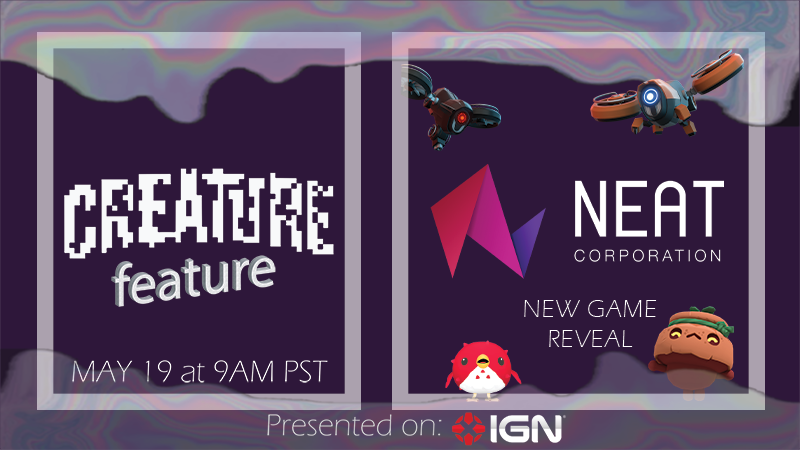 CREATURE
feature

MAY 19 at 9AM PST

NEAT
CORPORATION

NEW GAME
REVEAL

Presented on: IGN